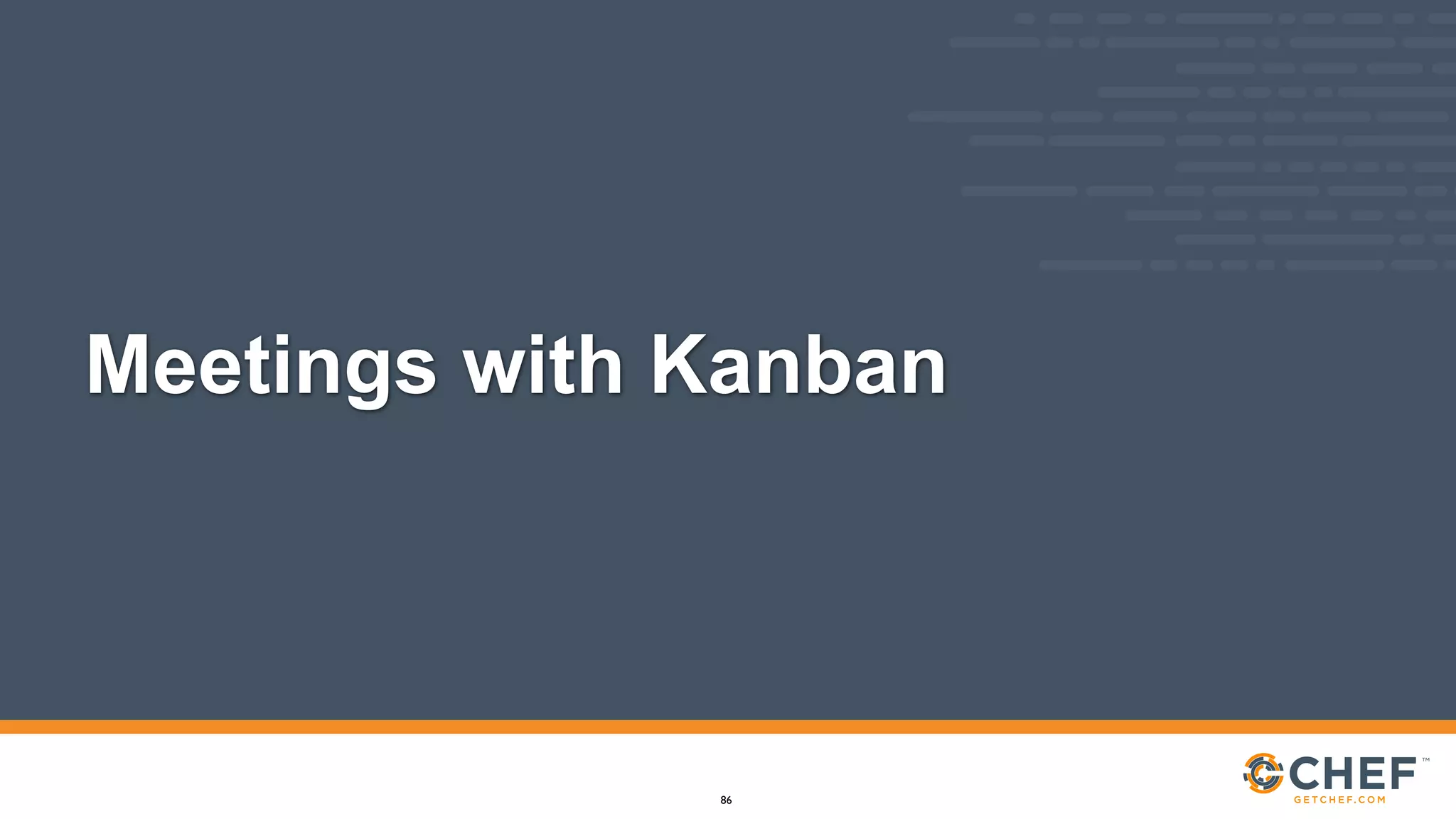 Meetings with Kanban

86

CHEF™
GETCHEF.COM